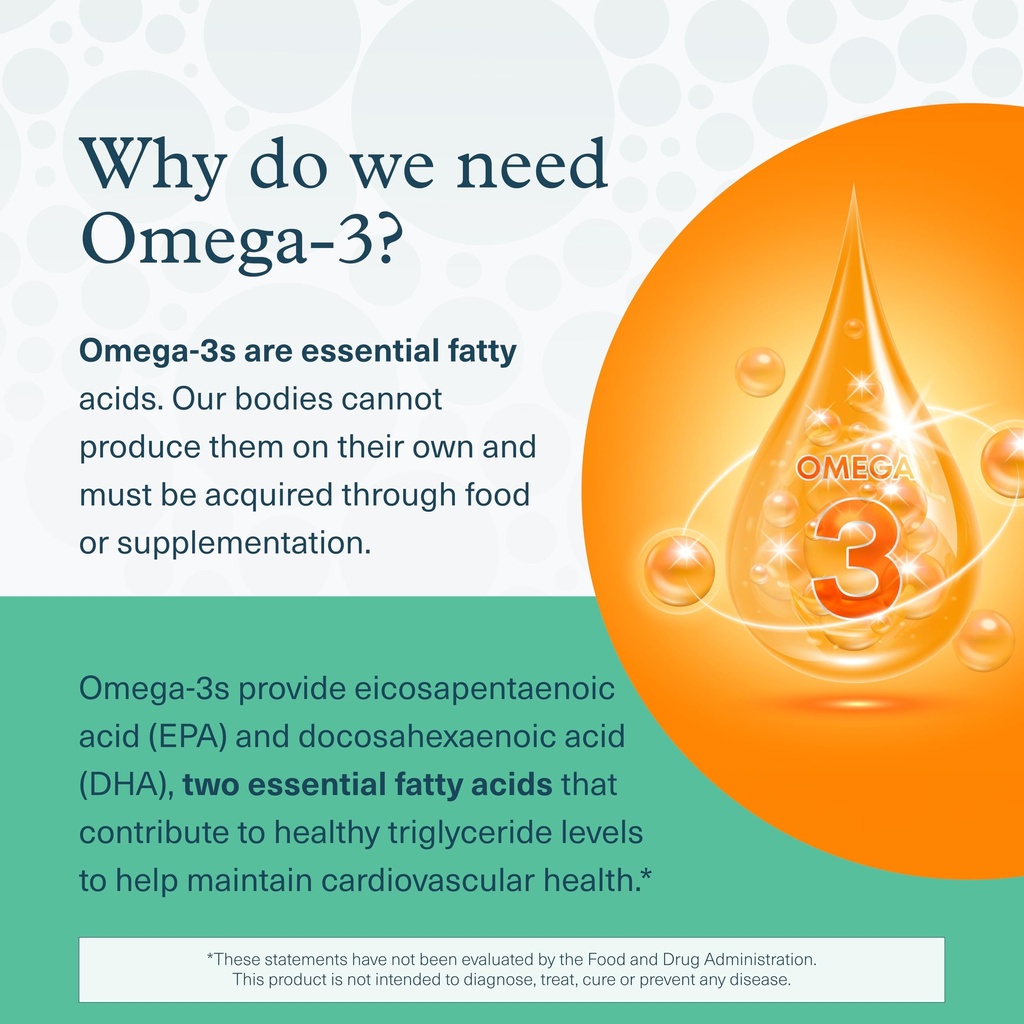 Why do we need Omega-3?

Omega-3s are essential fatty acids. Our bodies cannot produce them on their own and must be acquired through food or supplementation.

OMEGA 3

Omega-3s provide eicosapentaenoic acid (EPA) and docosahexaenoic acid (DHA), two essential fatty acids that contribute to healthy triglyceride levels to help maintain cardiovascular health.*

*These statements have not been evaluated by the Food and Drug Administration. This product is not intended to diagnose, treat, cure or prevent any disease.